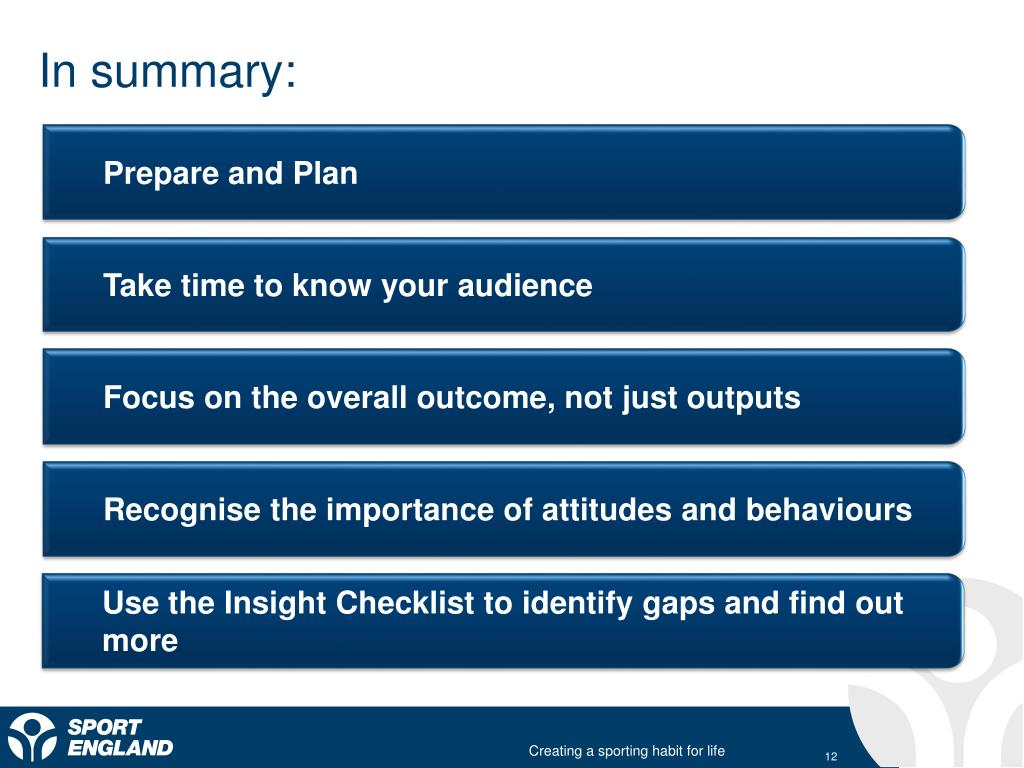 In summary:

Prepare and Plan

Take time to know your audience

Focus on the overall outcome, not just outputs

Recognise the importance of attitudes and behaviours

Use the Insight Checklist to identify gaps and find out more

SPORT ENGLAND

Creating a sporting habit for life

12